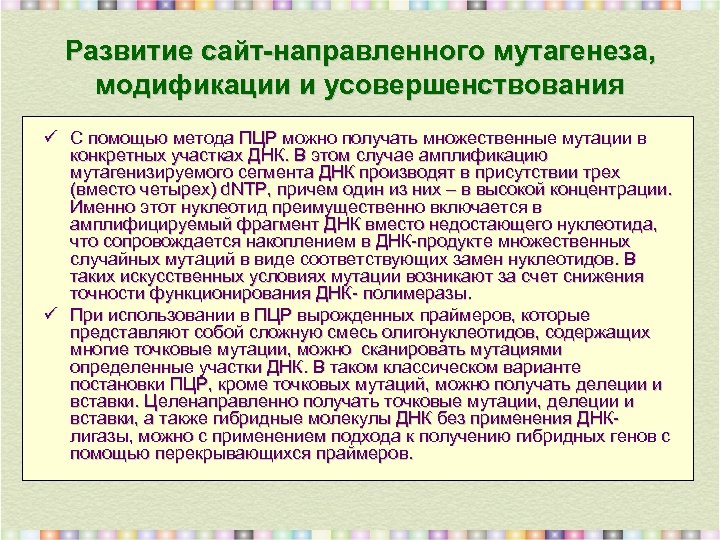 Развитие сайт-направленного мутагенеза, модификации и усовершенствования

✓ С помощью метода ПЦР можно получать множественные мутации в конкретных участках ДНК. В этом случае амплификацию мутагенизируемого сегмента ДНК производят в присутствии трех (вместо четырех) dNTP, причем один из них – в высокой концентрации. Именно этот нуклеотид преимущественно включается в амплифицируемый фрагмент ДНК вместо недостающего нуклеотида, что сопровождается накоплением в ДНК-продукте множественных случайных мутаций в виде соответствующих замен нуклеотидов. В таких искусственных условиях мутации возникают за счет снижения точности функционирования ДНК- полимеразы.

✓ При использовании в ПЦР вырожденных праймеров, которые представляют собой сложную смесь олигонуклеотидов, содержащих многие точковые мутации, можно сканировать мутациями определенные участки ДНК. В таком классическом варианте постановки ПЦР, кроме точковых мутаций, можно получать делеции и вставки. Целенаправленно получать точковые мутации, делеции и вставки, а также гибридные молекулы ДНК без применения ДНК-лигазы, можно с применением подхода к получению гибридных генов с помощью перекрывающихся праймеров.